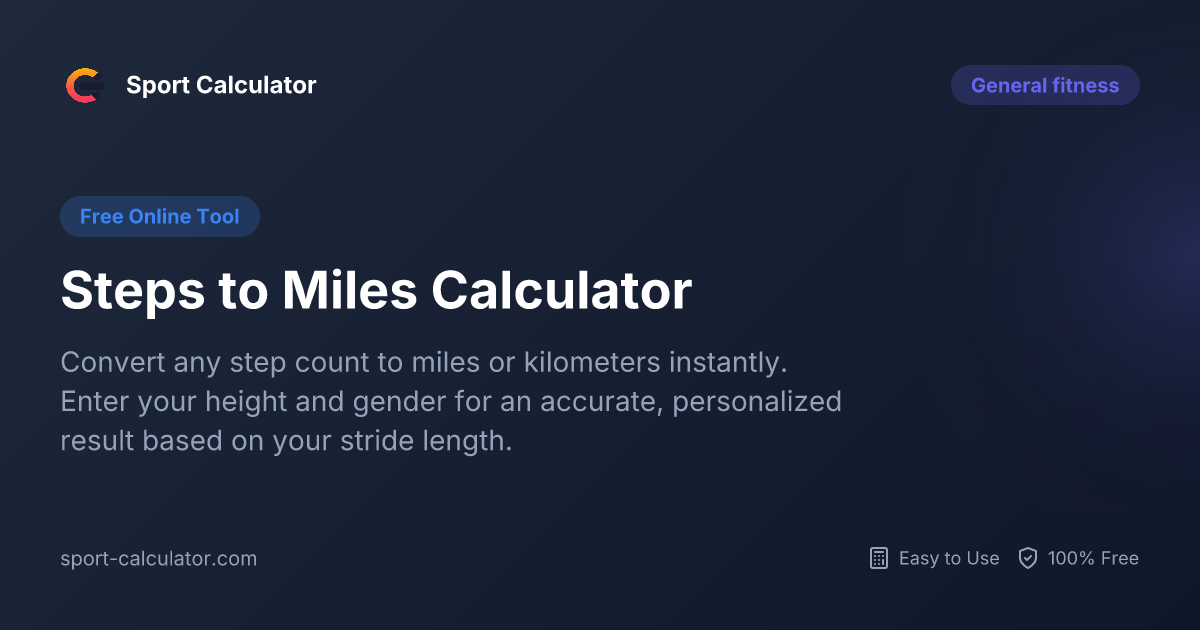 Sport Calculator

General fitness

Free Online Tool

Steps to Miles Calculator

Convert any step count to miles or kilometers instantly. Enter your height and gender for an accurate, personalized result based on your stride length.

sport-calculator.com

Easy to Use

100% Free